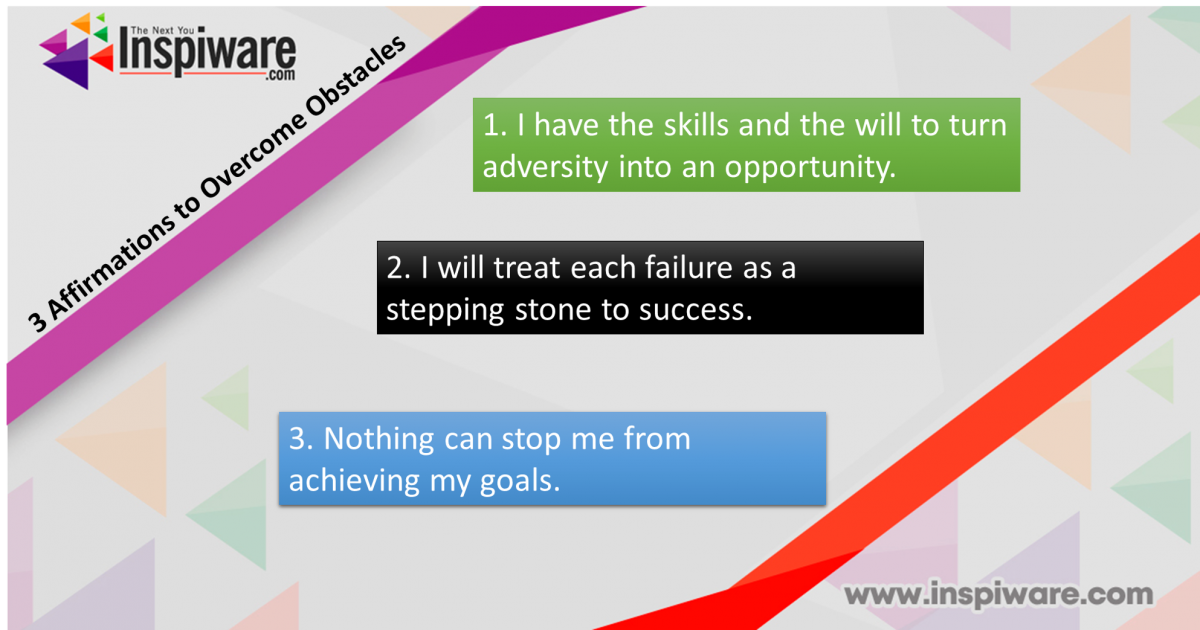 The Next You
Inspiware
.com

3 Affirmations to Overcome Obstacles

1. I have the skills and the will to turn adversity into an opportunity.

2. I will treat each failure as a stepping stone to success.

3. Nothing can stop me from achieving my goals.

www.inspiware.com